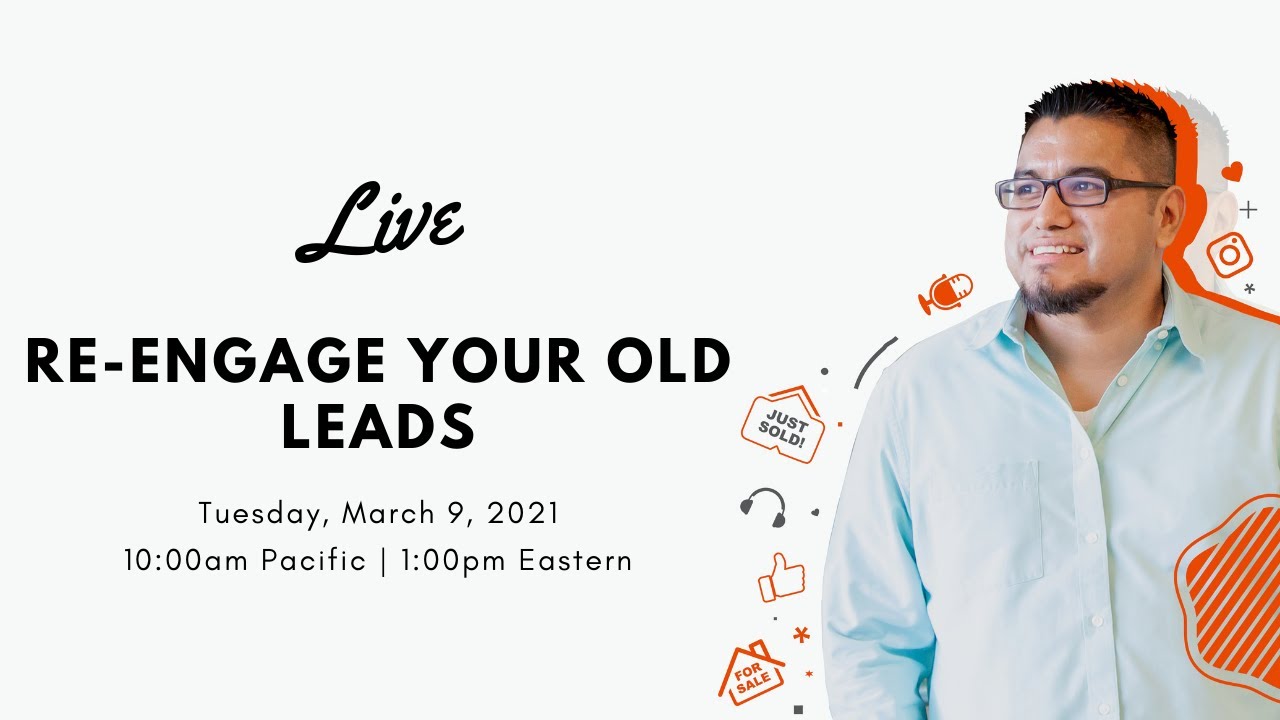 Live

RE-ENGAGE YOUR OLD LEADS

Tuesday, March 9, 2021
10:00am Pacific | 1:00pm Eastern

JUST SOLD!

FOR SALE